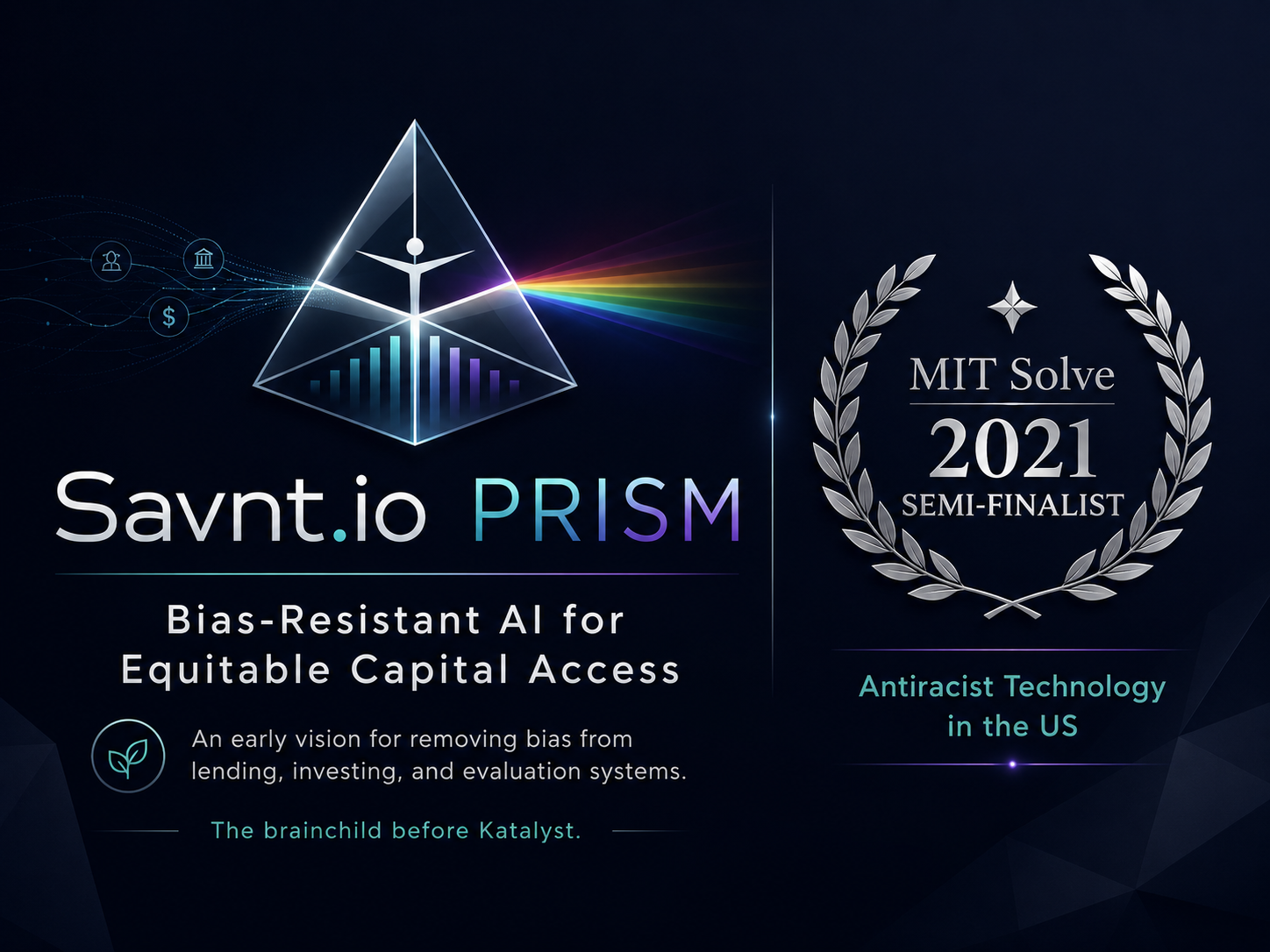 $

Savnt.io PRISM

Bias-Resistant AI for Equitable Capital Access

An early vision for removing bias from lending, investing, and evaluation systems.

The brainchild before Katalyst.

MIT Solve
2021
SEMI-FINALIST

Antiracist Technology in the US